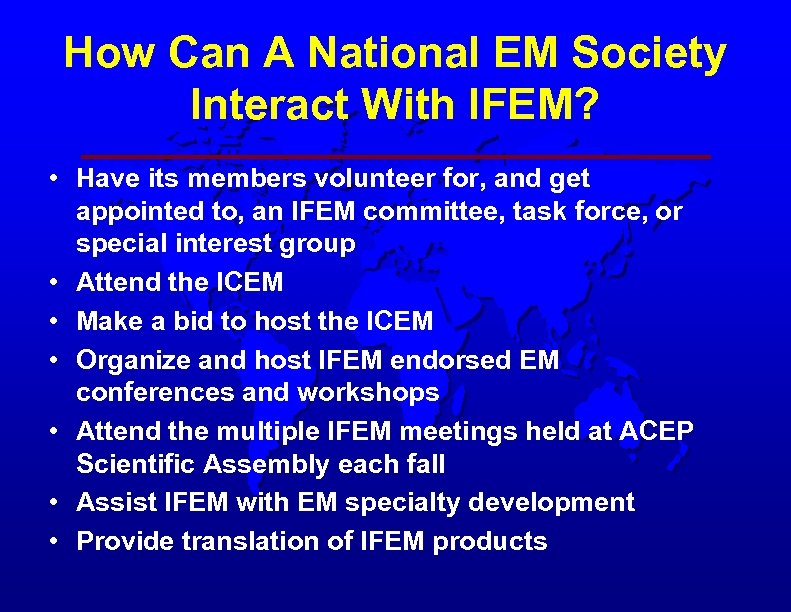 How Can A National EM Society Interact With IFEM?

• Have its members volunteer for, and get appointed to, an IFEM committee, task force, or special interest group
• Attend the ICEM
• Make a bid to host the ICEM
• Organize and host IFEM endorsed EM conferences and workshops
• Attend the multiple IFEM meetings held at ACEP Scientific Assembly each fall
• Assist IFEM with EM specialty development
• Provide translation of IFEM products